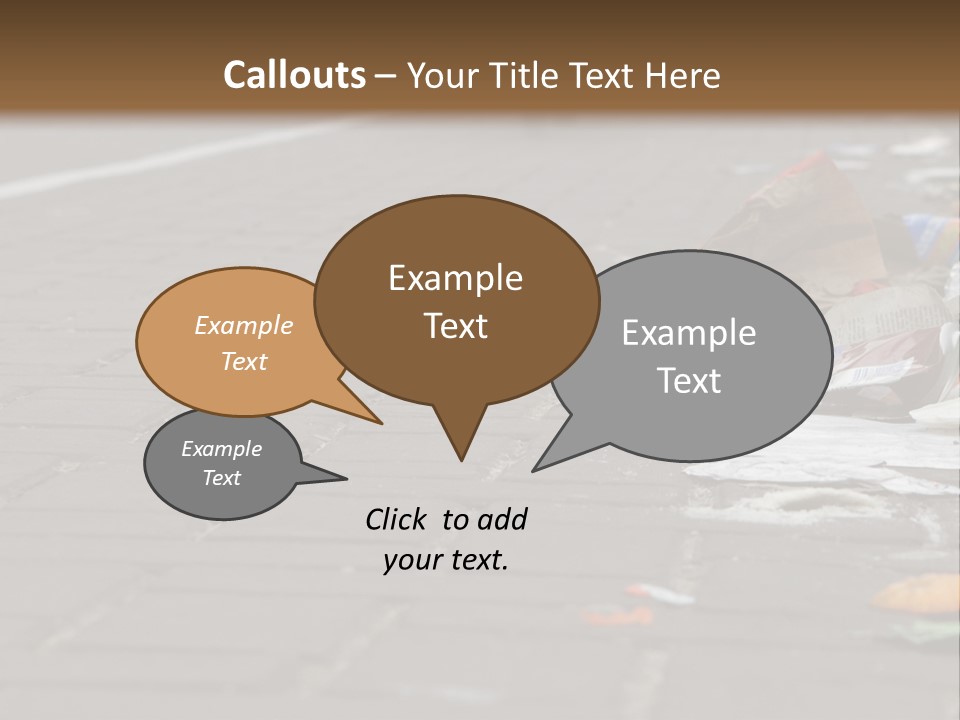 Callouts – Your Title Text Here

Example Text

Example Text

Example Text

Example Text

Click to add your text.